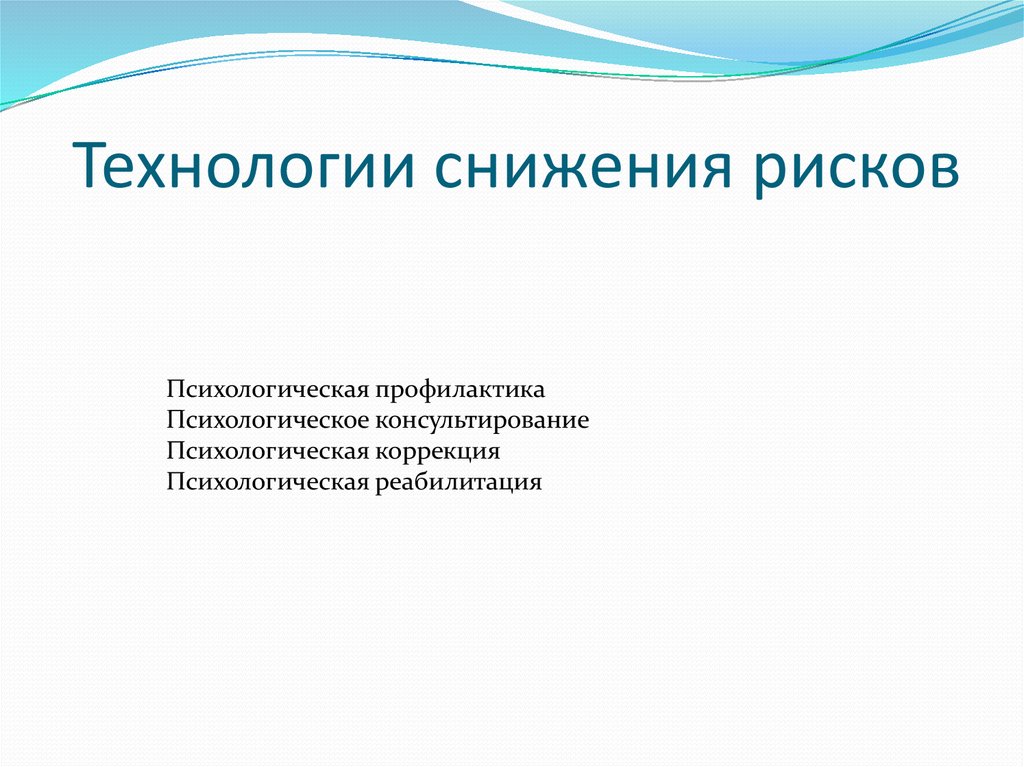 Технологии снижения рисков

Психологическая профилактика
Психологическое консультирование
Психологическая коррекция
Психологическая реабилитация